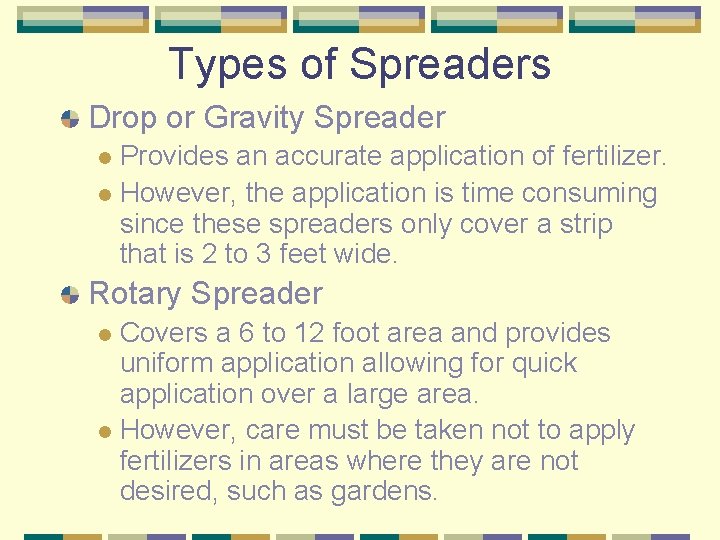 Types of Spreaders

Drop or Gravity Spreader

Provides an accurate application of fertilizer.

However, the application is time consuming since these spreaders only cover a strip that is 2 to 3 feet wide.

Rotary Spreader

Covers a 6 to 12 foot area and provides uniform application allowing for quick application over a large area.

However, care must be taken not to apply fertilizers in areas where they are not desired, such as gardens.